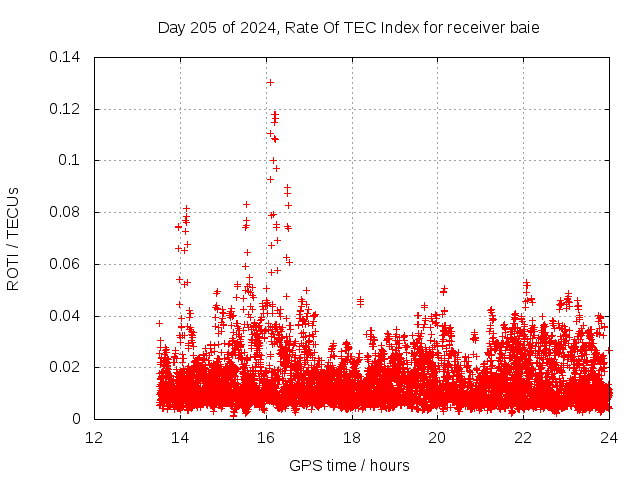 Day 205 of 2024, Rate Of TEC Index for receiver baie

ROTI / TECUs

0.14
0.12
0.1
0.08
0.06
0.04
0.02
0

12
14
16
18
20
22
24

GPS time / hours